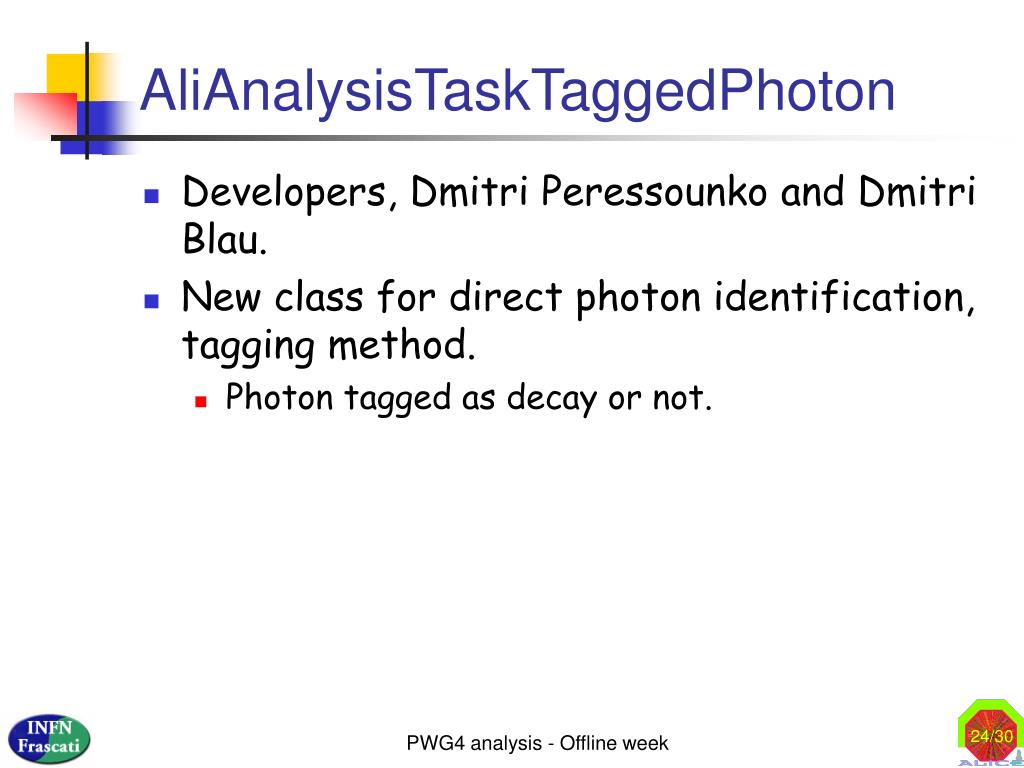 AliAnalysisTaskTaggedPhoton

Developers, Dmitri Peressounko and Dmitri Blau.

New class for direct photon identification, tagging method.

Photon tagged as decay or not.

INFN Frascati

PWG4 analysis - Offline week

24/30